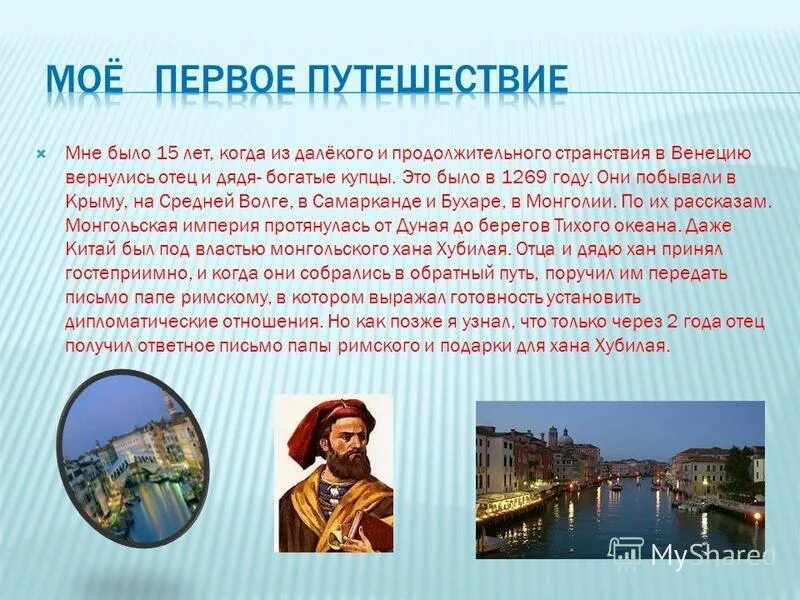 МОЁ ПЕРВОЕ ПУТЕШЕСТВИЕ

Мне было 15 лет, когда из далёкого и продолжительного странствия в Венецию вернулись отец и дядя- богатые купцы. Это было в 1269 году. Они побывали в Крыму, на Средней Волге, в Самарканде и Бухаре, в Монголии. По их рассказам. Монгольская империя протянулась от Дуная до берегов Тихого океана. Даже Китай был под властью монгольского хана Хубилая. Отца и дядю хан принял гостеприимно, и когда они собрались в обратный путь, поручил им передать письмо папе римскому, в котором выражал готовность установить дипломатические отношения. Но как позже я узнал, что только через 2 года отец получил ответное письмо папы римского и подарки для хана Хубилая.

MyShared